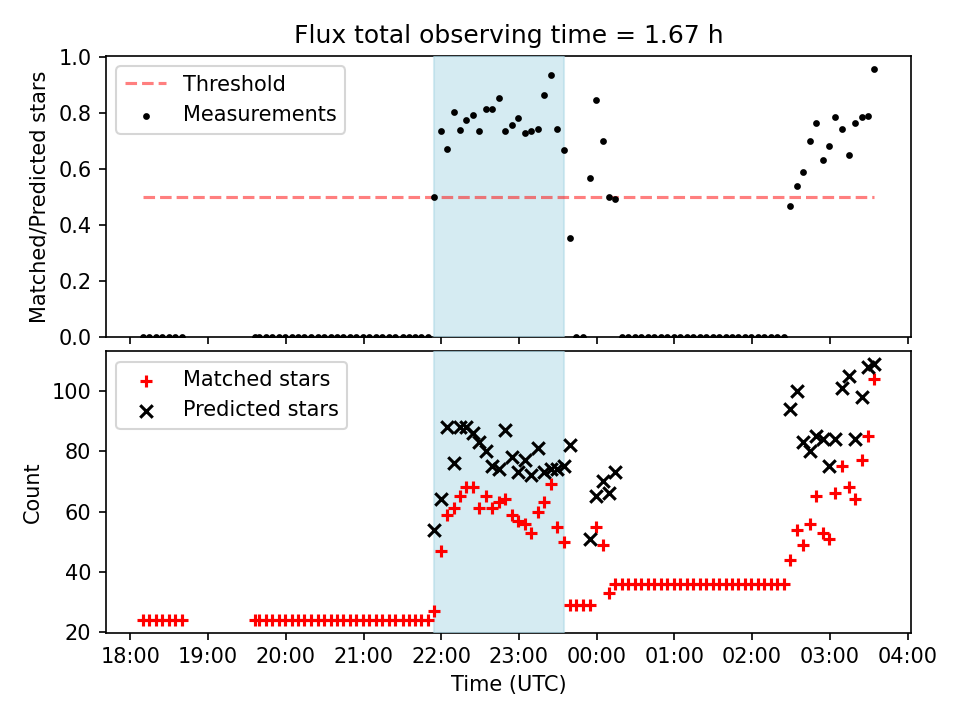 Flux total observing time = 1.67 h

Threshold
Measurements

Matched/Predicted stars

1.0
0.8
0.6
0.4
0.2
0.0

Matched stars
Predicted stars

Count

100
80
60
40
20

18:00 19:00 20:00 21:00 22:00 23:00 00:00 01:00 02:00 03:00 04:00

Time (UTC)